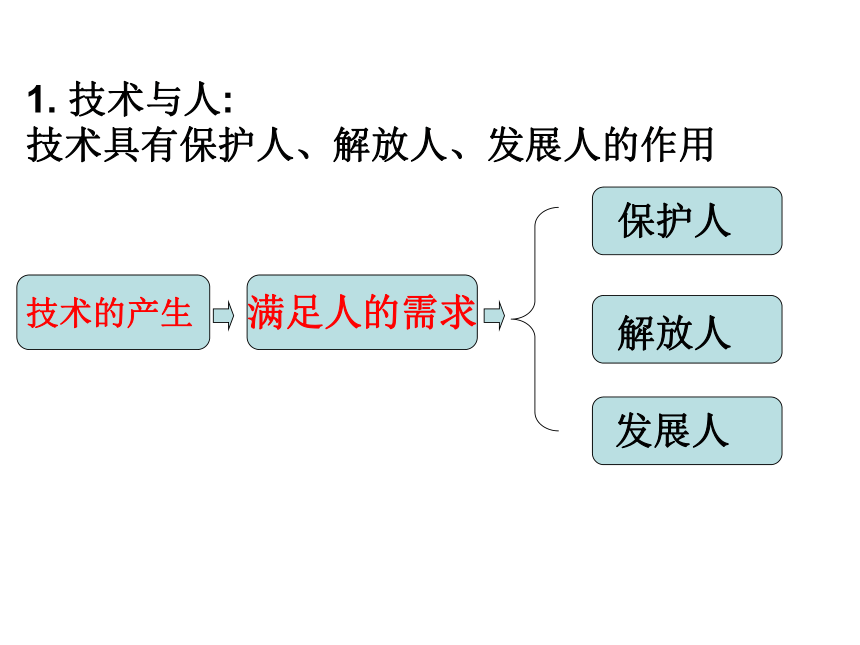 1. 技术与人:
技术具有保护人、解放人、发展人的作用

技术的产生

满足人的需求

保护人

解放人

发展人